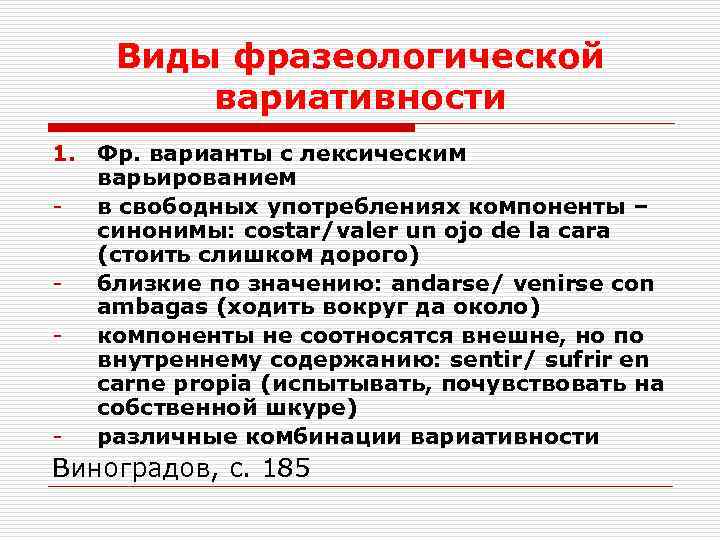 Виды фразеологической вариативности

1. Фр. варианты с лексическим варьированием
- в свободных употреблениях компоненты – синонимы: costar/valer un ojo de la cara (стоить слишком дорого)
- близкие по значению: andarse/ venirse con ambagas (ходить вокруг да около)
- компоненты не соотносятся внешне, но по внутреннему содержанию: sentir/ sufrir en carne propia (испытывать, почувствовать на собственной шкуре)
- различные комбинации вариативности

Виноградов, с. 185